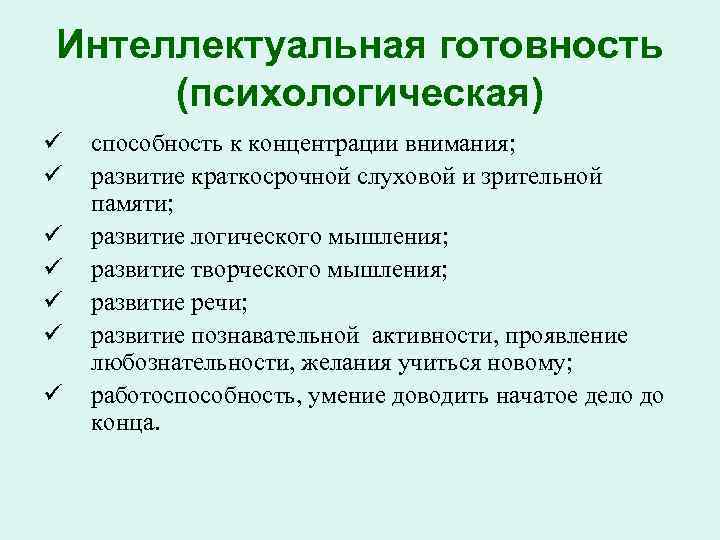 Интеллектуальная готовность (психологическая)

✓ способность к концентрации внимания;
✓ развитие краткосрочной слуховой и зрительной памяти;
✓ развитие логического мышления;
✓ развитие творческого мышления;
✓ развитие речи;
✓ развитие познавательной активности, проявление любознательности, желания учиться новому;
✓ работоспособность, умение доводить начатое дело до конца.